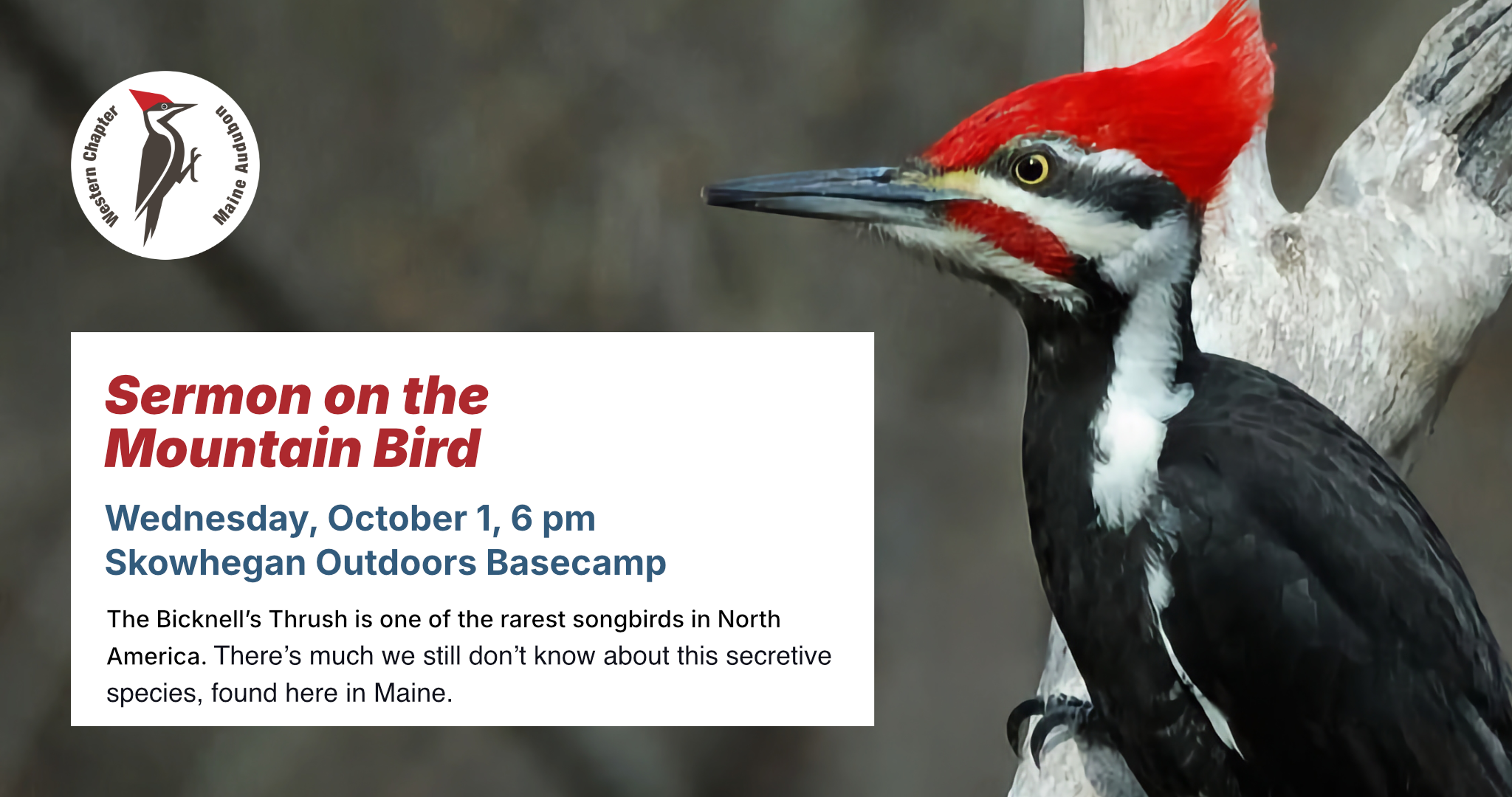 Western Chapter
Maine Audubon

Sermon on the Mountain Bird

Wednesday, October 1, 6 pm
Skowhegan Outdoors Basecamp

The Bicknell's Thrush is one of the rarest songbirds in North America. There's much we still don't know about this secretive species, found here in Maine.